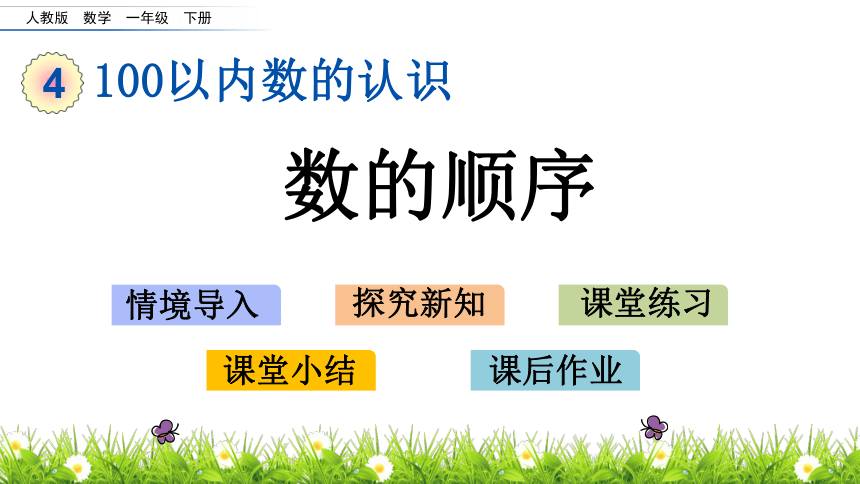 人教版 数学 一年级 下册

4 100以内数的认识

数的顺序

情境导入

探究新知

课堂练习

课堂小结

课后作业